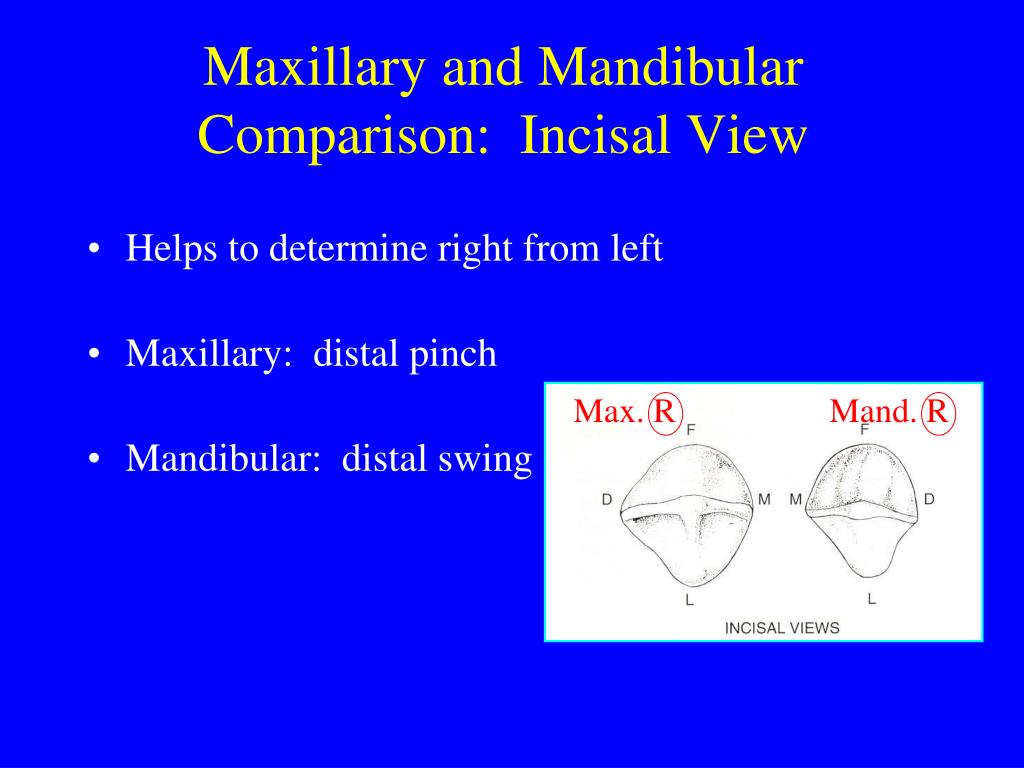 Maxillary and Mandibular Comparison: Incisal View

• Helps to determine right from left

• Maxillary: distal pinch

• Mandibular: distal swing

Max. R

Mand. R

F

D

M

L

F

M

D

L

INCISAL VIEWS